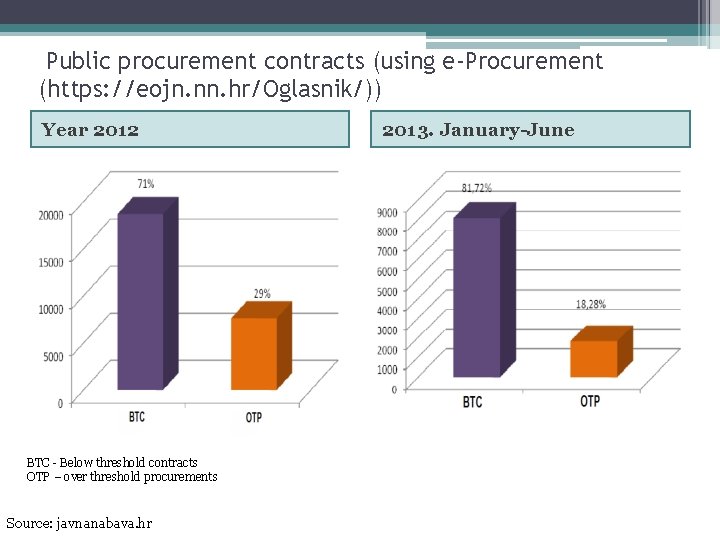 Public procurement contracts (using e-Procurement (https://eojn.nn.hr/Oglasnik/))

Year 2012

71%

29%

20000
15000
10000
5000
0

BTC
OTP

2013. January-June

81,72%

18,28%

9000
8000
7000
6000
5000
4000
3000
2000
1000
0

BTC
OTP

BTC - Below threshold contracts
OTP – over threshold procurements

Source: javnanabava.hr